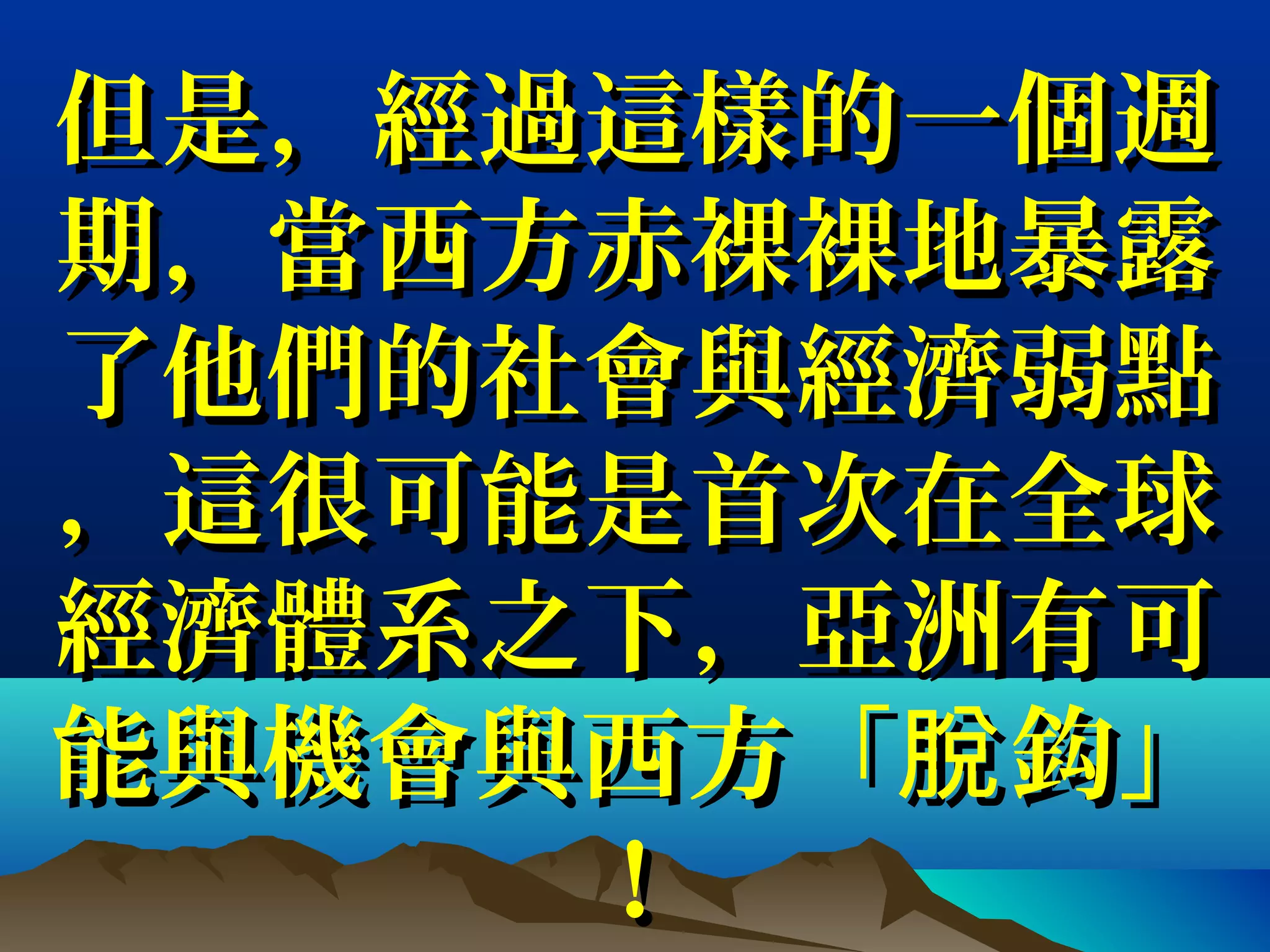 但是，經過這樣的一個週期，當西方赤裸裸地暴露了他們的社會與經濟弱點，這很可能是首次在全球經濟體系之下，亞洲有可能與機會與西方「脫鉤」！